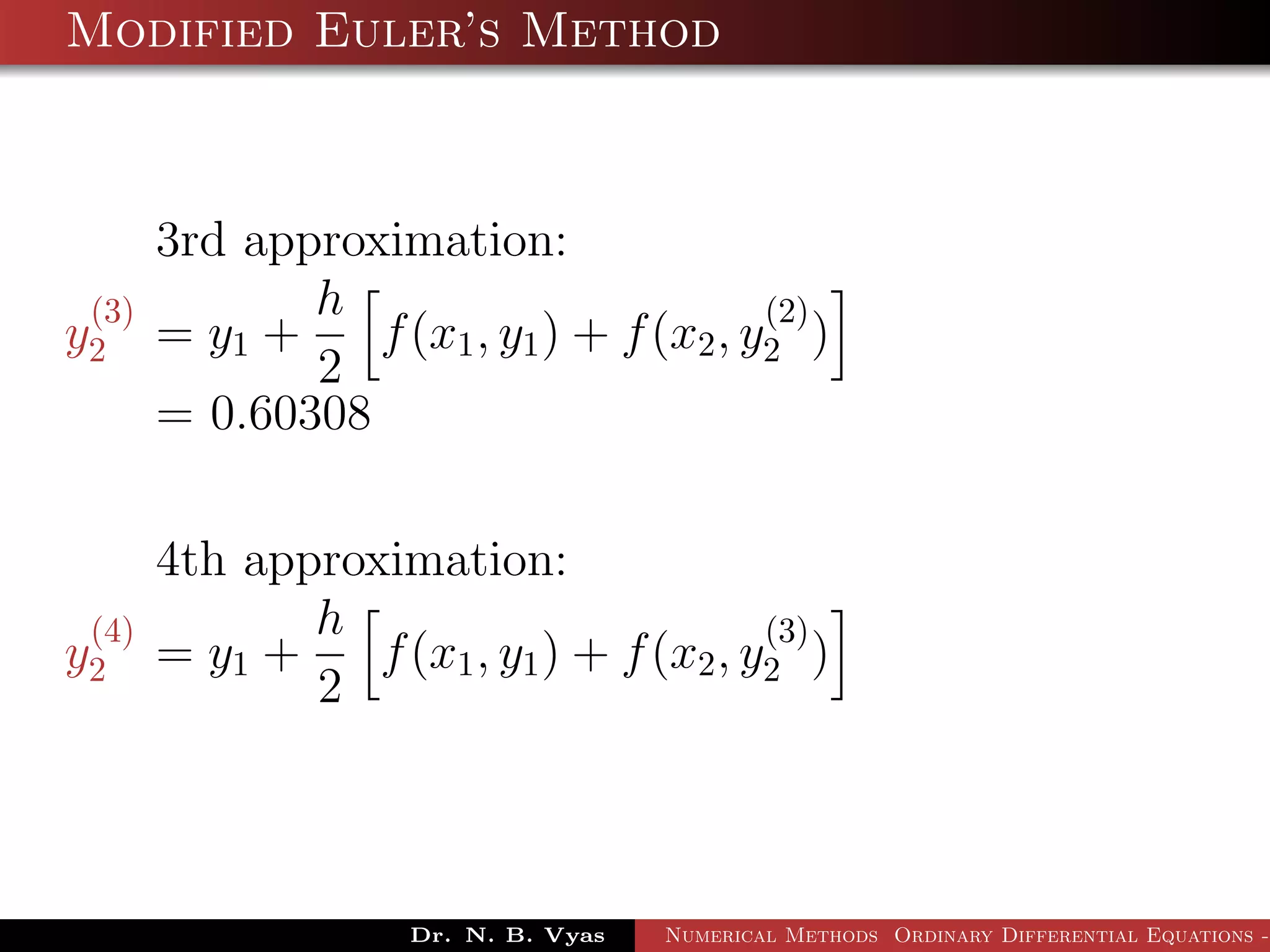 Modified Euler's Method

3rd approximation:

$y_2^{(3)} = y_1 + \frac{h}{2}\left[f(x_1, y_1) + f(x_2, y_2^{(2)})\right]$
$= 0.60308$

4th approximation:

$y_2^{(4)} = y_1 + \frac{h}{2}\left[f(x_1, y_1) + f(x_2, y_2^{(3)})\right]$

Dr. N. B. Vyas Numerical Methods Ordinary Differential Equations -